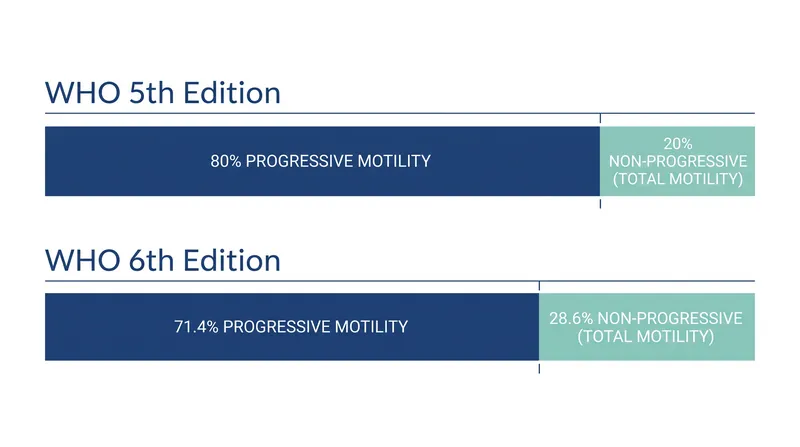 WHO 5th Edition

80% PROGRESSIVE MOTILITY

20%
NON-PROGRESSIVE
(TOTAL MOTILITY)

WHO 6th Edition

71.4% PROGRESSIVE MOTILITY

28.6% NON-PROGRESSIVE
(TOTAL MOTILITY)